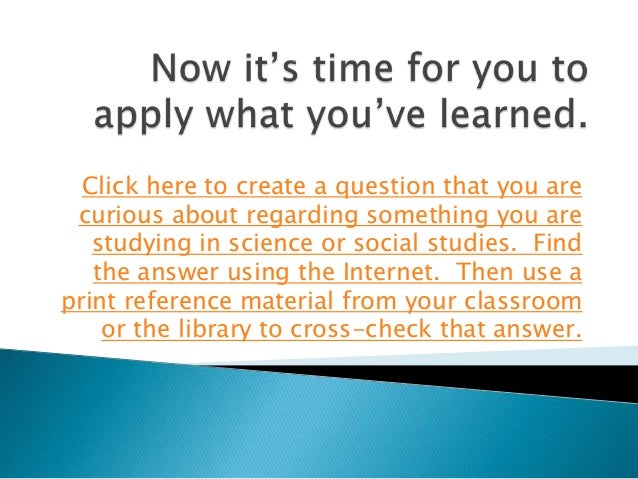 Now it's time for you to apply what you've learned.

Click here to create a question that you are curious about regarding something you are studying in science or social studies.  Find the answer using the Internet.  Then use a print reference material from your classroom or the library to cross-check that answer.